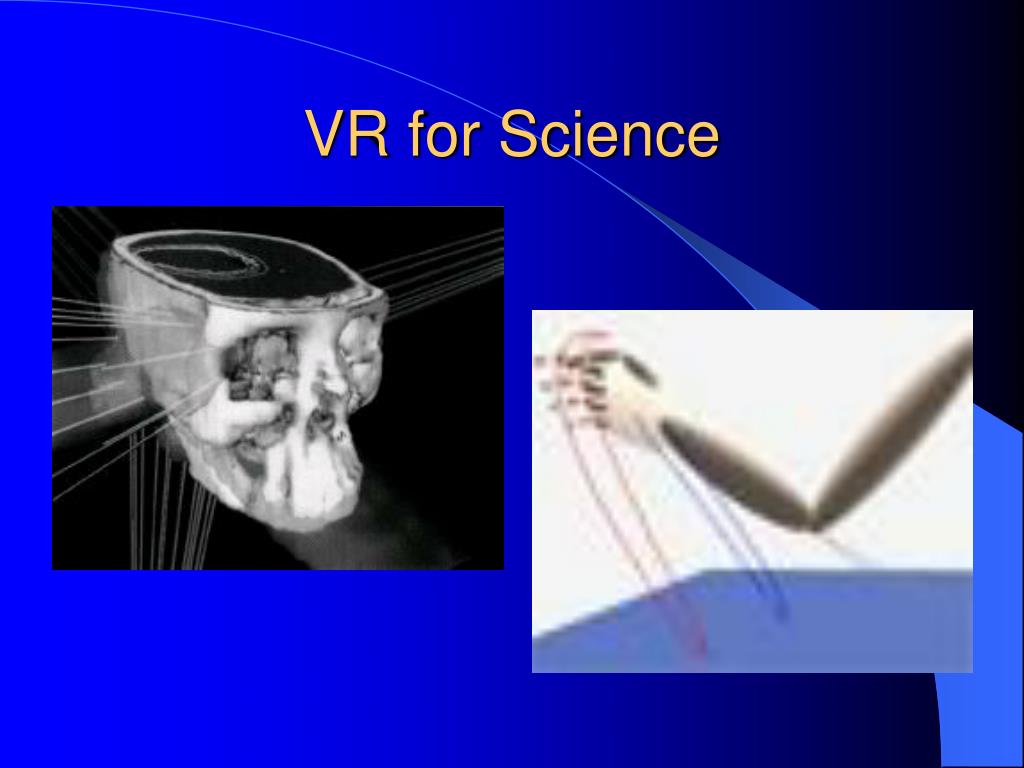 VR for Science